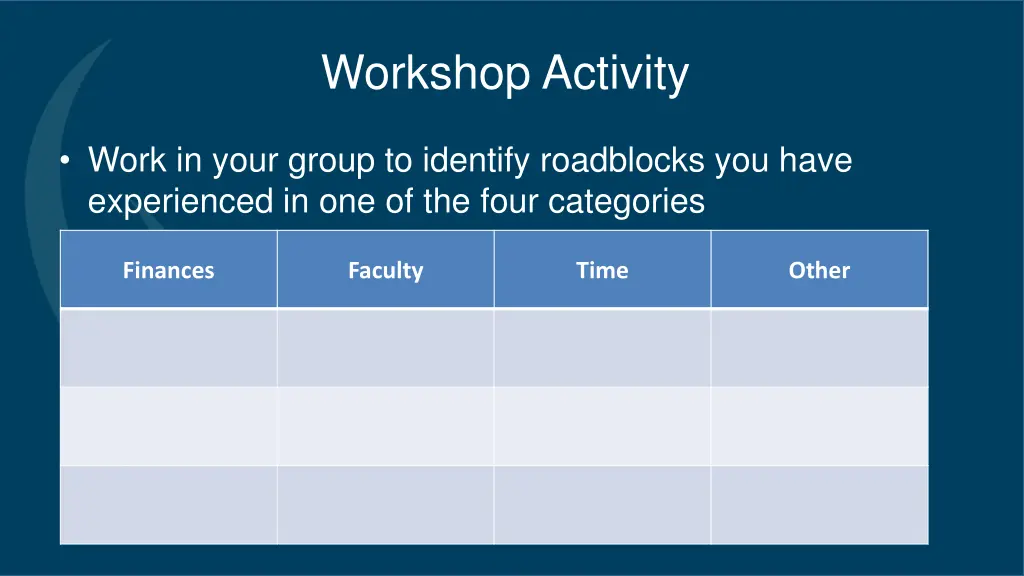 Workshop Activity

• Work in your group to identify roadblocks you have experienced in one of the four categories

| Finances | Faculty | Time | Other |
|---|---|---|---|
| | | | |
| | | | |
| | | | |